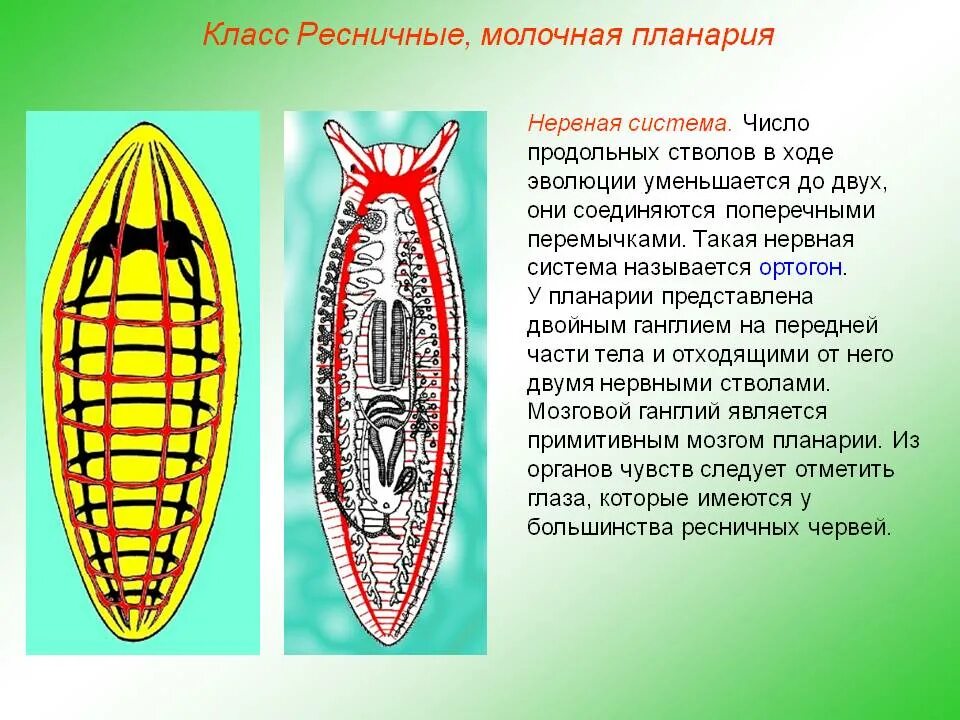 Класс Ресничные, молочная планария

Нервная система. Число продольных стволов в ходе эволюции уменьшается до двух, они соединяются поперечными перемычками. Такая нервная система называется ортогон.
У планарии представлена двойным ганглием на передней части тела и отходящими от него двумя нервными стволами. Мозговой ганглий является примитивным мозгом планарии. Из органов чувств следует отметить глаза, которые имеются у большинства ресничных червей.